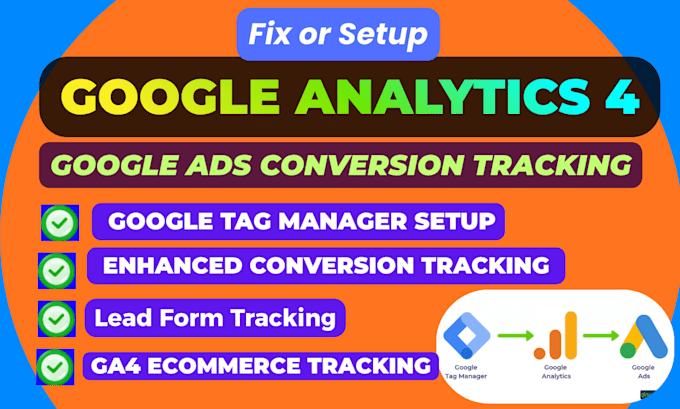 Fix or Setup

GOOGLE ANALYTICS 4

GOOGLE ADS CONVERSION TRACKING

GOOGLE TAG MANAGER SETUP

ENHANCED CONVERSION TRACKING

Lead Form Tracking

GA4 ECOMMERCE TRACKING

Google Tag Manager

Google Analytics

Google Ads